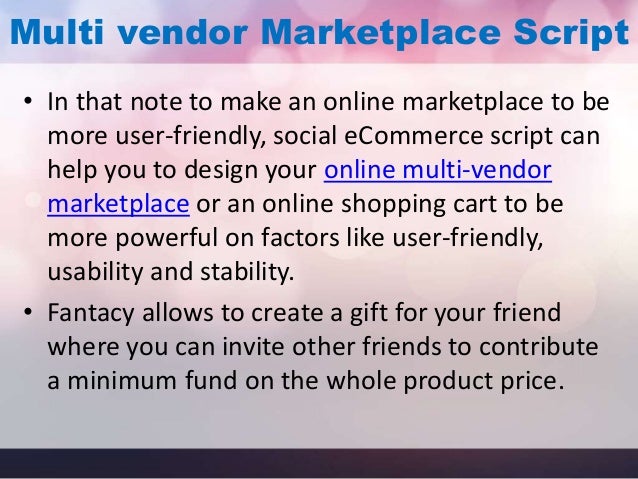 Multi vendor Marketplace Script

• In that note to make an online marketplace to be more user-friendly, social eCommerce script can help you to design your online multi-vendor marketplace or an online shopping cart to be more powerful on factors like user-friendly, usability and stability.

• Fantacy allows to create a gift for your friend where you can invite other friends to contribute a minimum fund on the whole product price.